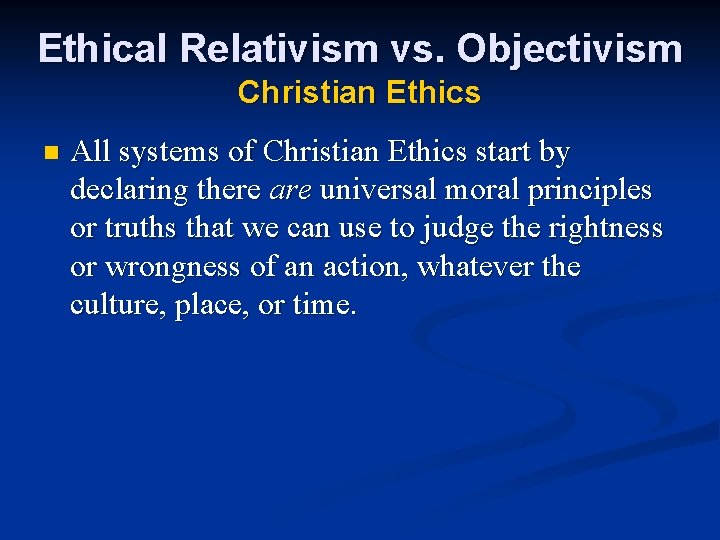 Ethical Relativism vs. Objectivism
Christian Ethics

All systems of Christian Ethics start by declaring there are universal moral principles or truths that we can use to judge the rightness or wrongness of an action, whatever the culture, place, or time.